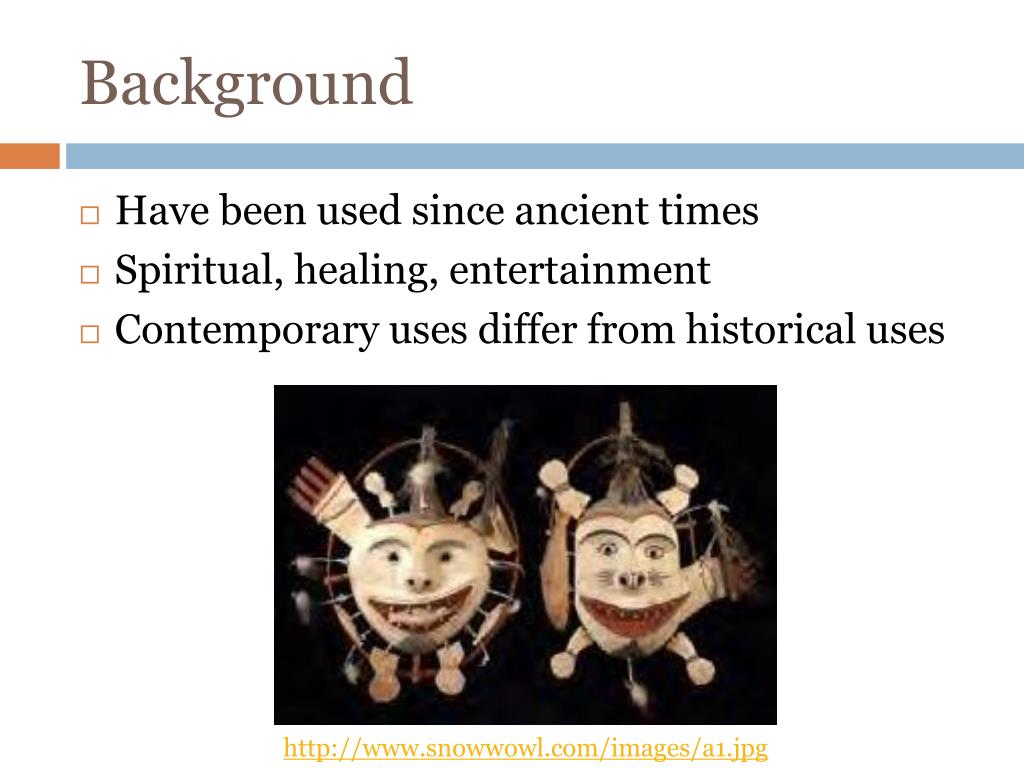 Background

□ Have been used since ancient times
□ Spiritual, healing, entertainment
□ Contemporary uses differ from historical uses

http://www.snowwowl.com/images/a1.jpg